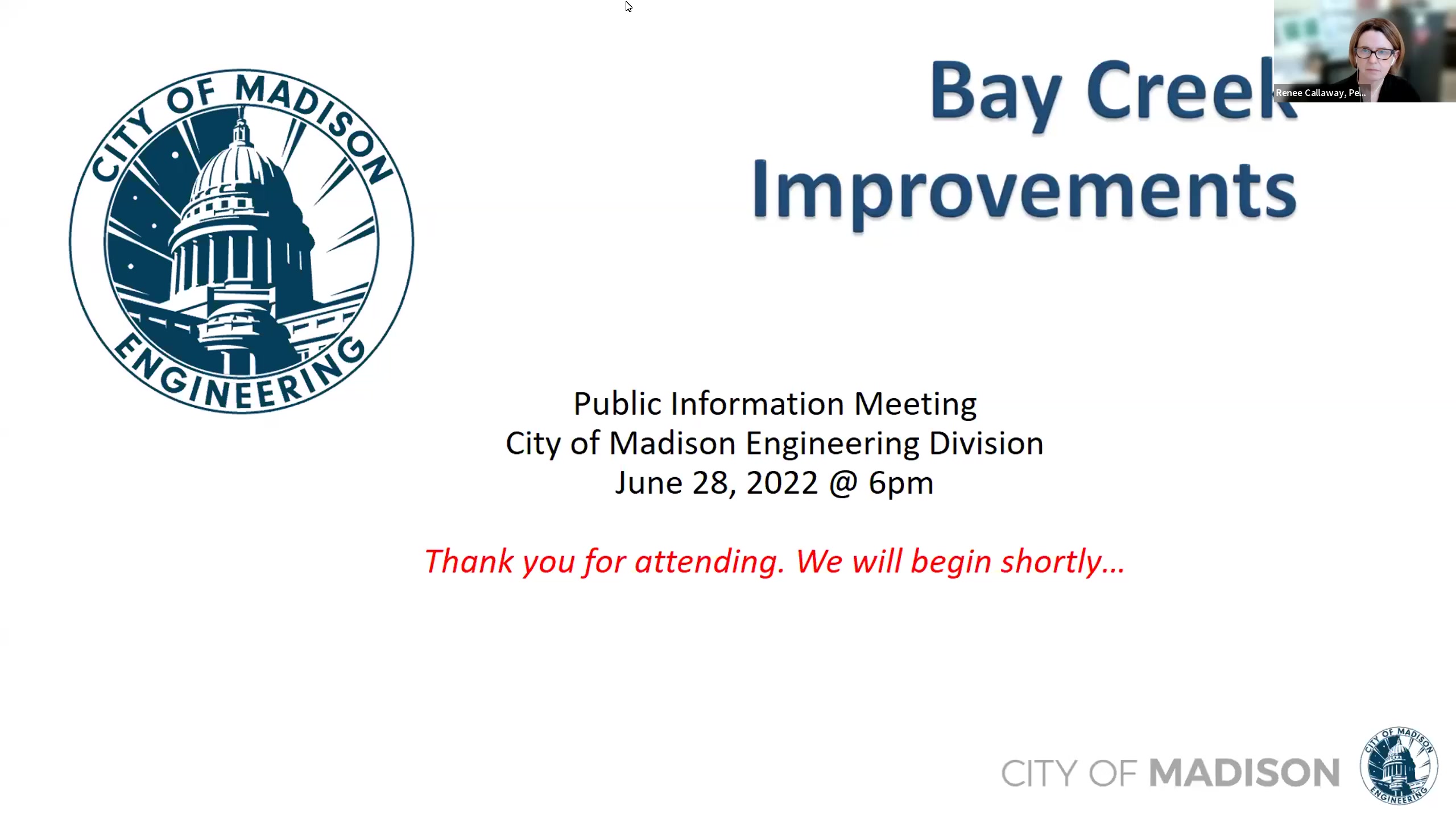 CITY OF MADISON ENGINEERING

Bay Creek Improvements

Renee Callaway, Pe...

Public Information Meeting
City of Madison Engineering Division
June 28, 2022 @ 6pm

Thank you for attending. We will begin shortly...

CITY OF MADISON

CITY OF MADISON ENGINEERING